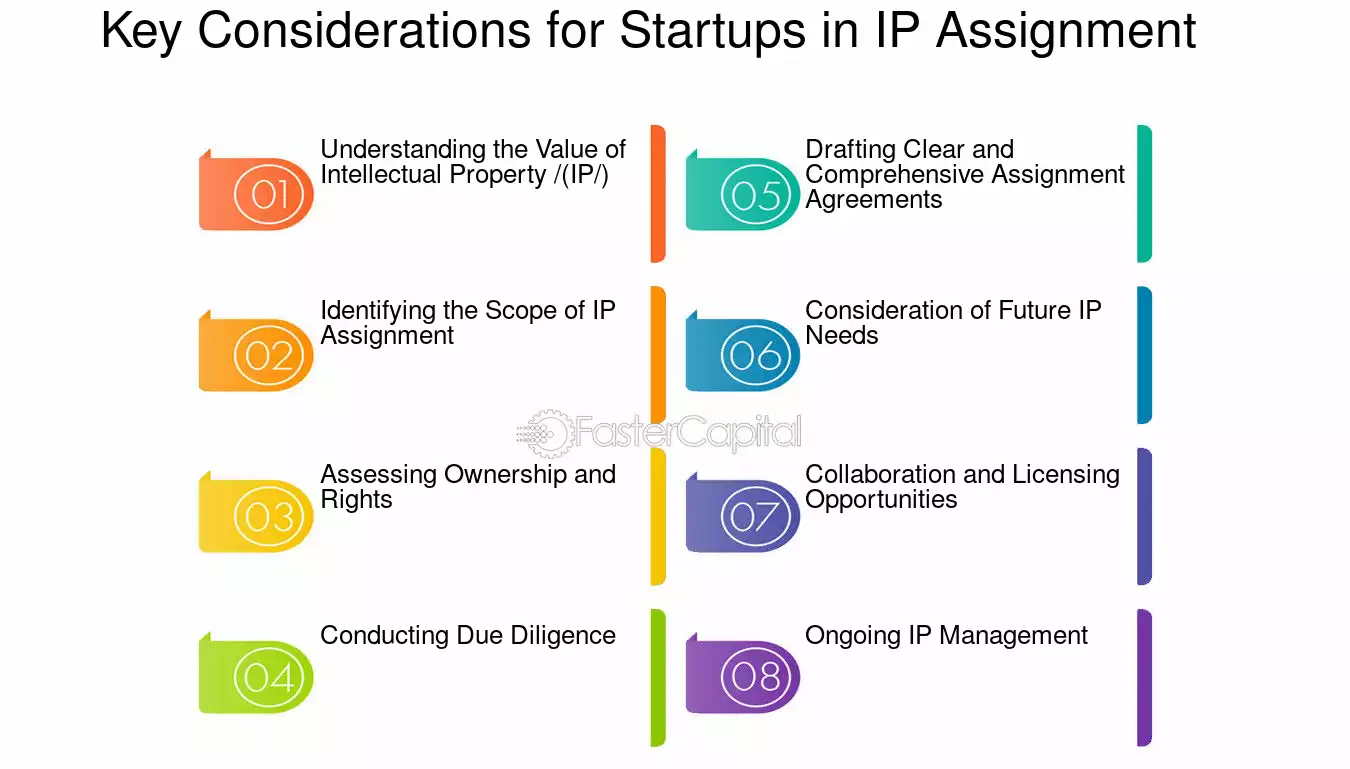 Key Considerations for Startups in IP Assignment

01 Understanding the Value of Intellectual Property /(IP/)

02 Identifying the Scope of IP Assignment

03 Assessing Ownership and Rights

04 Conducting Due Diligence

05 Drafting Clear and Comprehensive Assignment Agreements

06 Consideration of Future IP Needs

07 Collaboration and Licensing Opportunities

08 Ongoing IP Management

FasterCapital